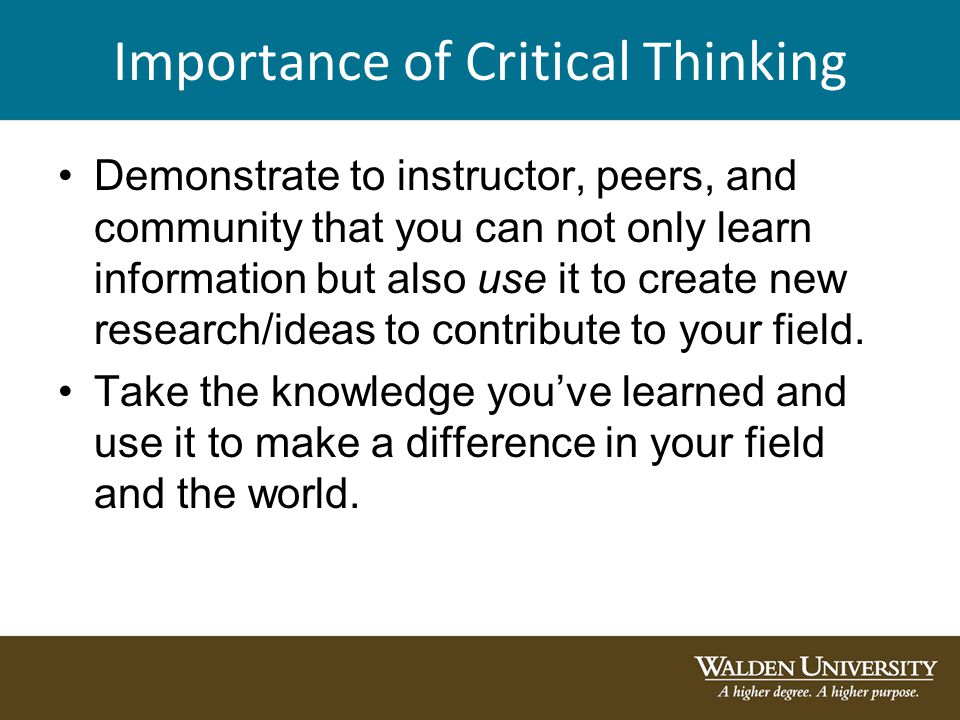 Importance of Critical Thinking

• Demonstrate to instructor, peers, and community that you can not only learn information but also use it to create new research/ideas to contribute to your field.

• Take the knowledge you've learned and use it to make a difference in your field and the world.

WALDEN UNIVERSITY
A higher degree. A higher purpose.